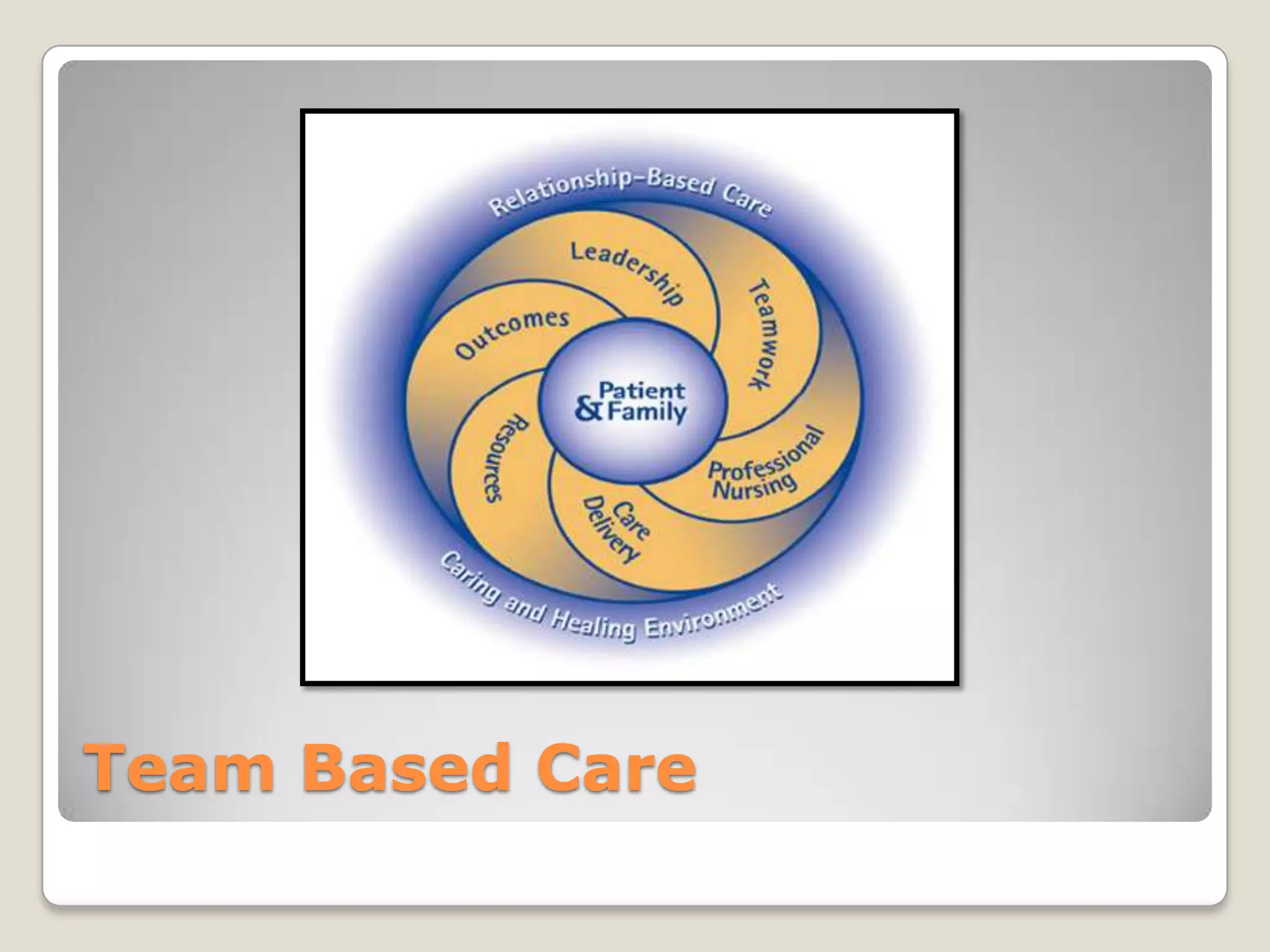 Relationship-Based Care

Leadership

Teamwork

Professional Nursing

Care Delivery

Resources

Outcomes

Patient & Family

Caring and Healing Environment

Team Based Care